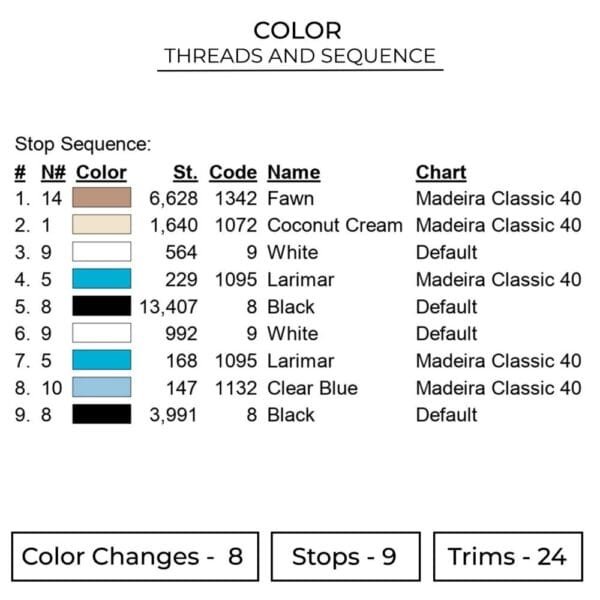 COLOR
THREADS AND SEQUENCE

Stop Sequence:

| # | N# | Color | St. | Code | Name | Chart |
|---|---|---|---|---|---|---|
| 1. | 14 | | 6,628 | 1342 | Fawn | Madeira Classic 40 |
| 2. | 1 | | 1,640 | 1072 | Coconut Cream | Madeira Classic 40 |
| 3. | 9 | | 564 | 9 | White | Default |
| 4. | 5 | | 229 | 1095 | Larimar | Madeira Classic 40 |
| 5. | 8 | | 13,407 | 8 | Black | Default |
| 6. | 9 | | 992 | 9 | White | Default |
| 7. | 5 | | 168 | 1095 | Larimar | Madeira Classic 40 |
| 8. | 10 | | 147 | 1132 | Clear Blue | Madeira Classic 40 |
| 9. | 8 | | 3,991 | 8 | Black | Default |

Color Changes - 8

Stops - 9

Trims - 24